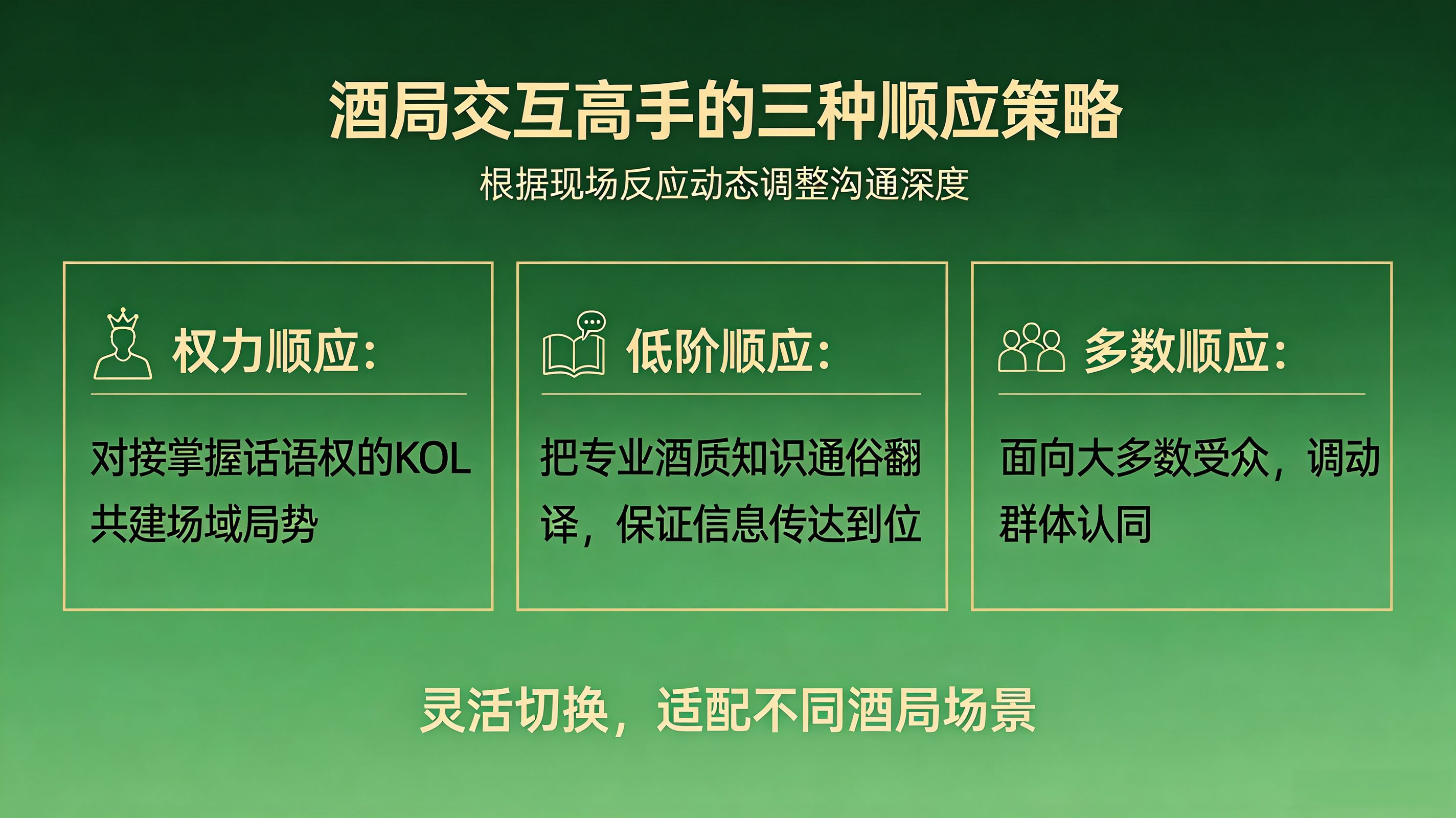 酒局交互高手的三种顺应策略

根据现场反应动态调整沟通深度

权力顺应:

对接掌握话语权的KOL共建场域局势

低阶顺应:

把专业酒质知识通俗翻译，保证信息传达到位

多数顺应:

面向大多数受众，调动群体认同

灵活切换，适配不同酒局场景